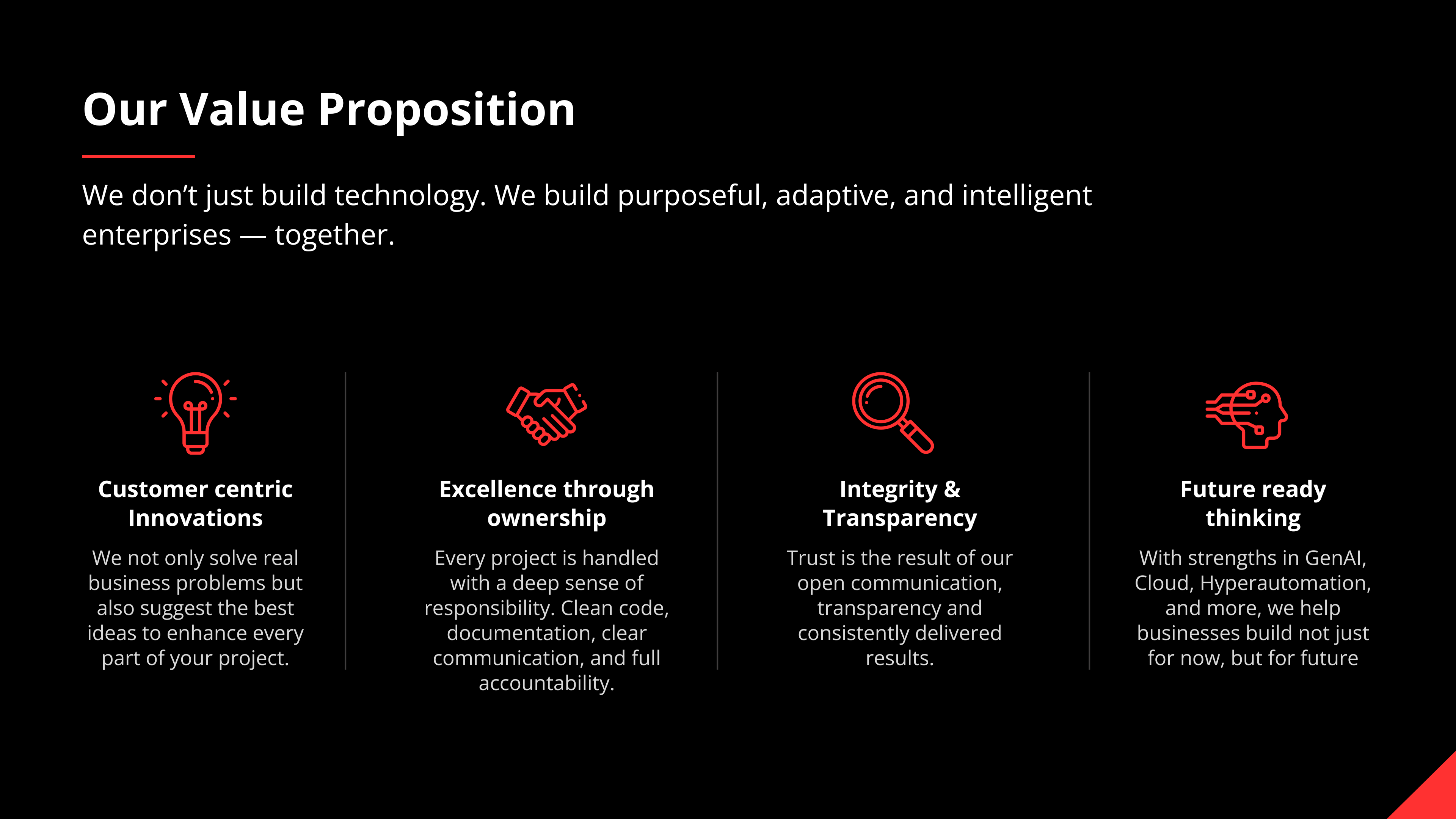 Our Value Proposition

We don’t just build technology. We build purposeful, adaptive, and intelligent enterprises — together.

Customer centric Innovations

We not only solve real business problems but also suggest the best ideas to enhance every part of your project.

Excellence through ownership

Every project is handled with a deep sense of responsibility. Clean code, documentation, clear communication, and full accountability.

Integrity & Transparency

Trust is the result of our open communication, transparency and consistently delivered results.

Future ready thinking

With strengths in GenAI, Cloud, Hyperautomation, and more, we help businesses build not just for now, but for future